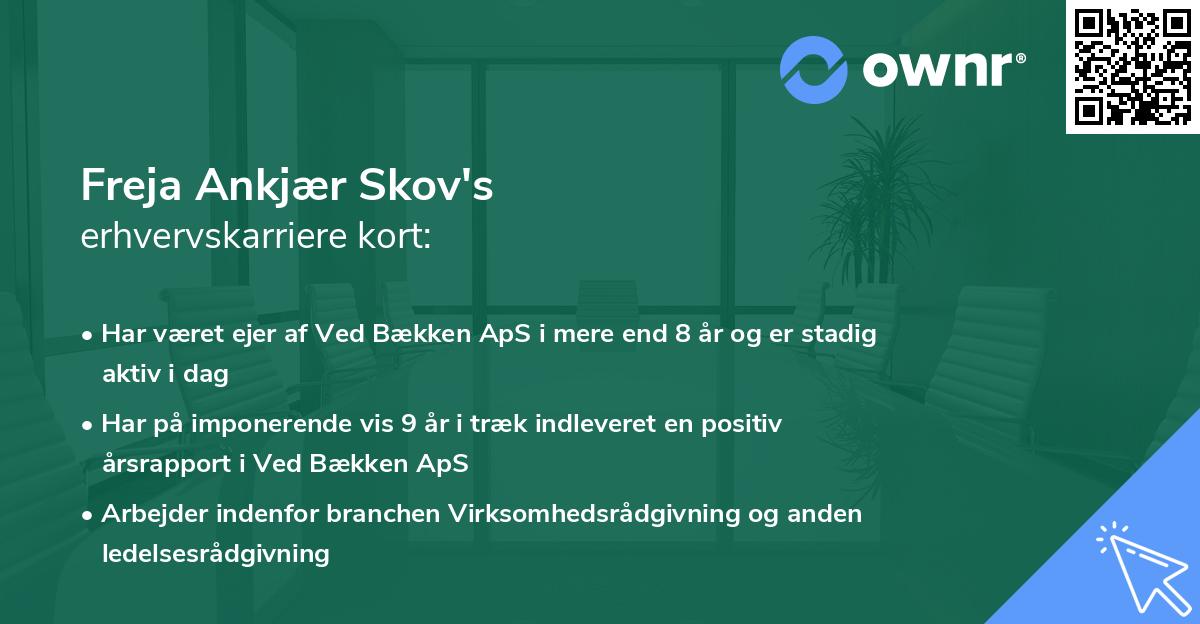 ownr®

Freja Ankjær Skov's
erhvervskarriere kort:

• Har været ejer af Ved Bækken ApS i mere end 8 år og er stadig aktiv i dag
• Har på imponerende vis 9 år i træk indleveret en positiv årsrapport i Ved Bækken ApS
• Arbejder indenfor branchen Virksomhedsrådgivning og anden ledelsesrådgivning